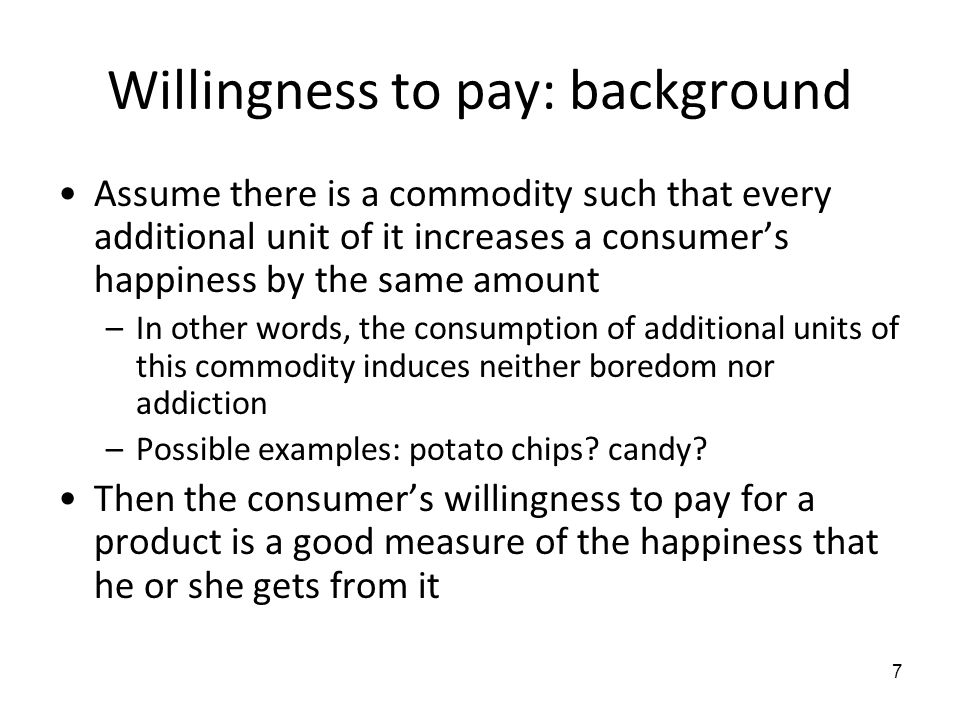 Willingness to pay: background

• Assume there is a commodity such that every additional unit of it increases a consumer's happiness by the same amount

– In other words, the consumption of additional units of this commodity induces neither boredom nor addiction

– Possible examples: potato chips? candy?

• Then the consumer's willingness to pay for a product is a good measure of the happiness that he or she gets from it

7